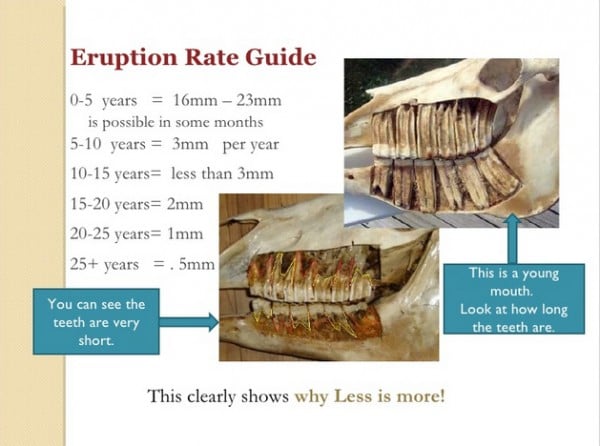 Eruption Rate Guide

0-5 years = 16mm – 23mm
is possible in some months
5-10 years = 3mm per year
10-15 years= less than 3mm
15-20 years= 2mm
20-25 years= 1mm
25+ years = . 5mm

You can see the teeth are very short.

This is a young mouth.
Look at how long the teeth are.

This clearly shows why Less is more!